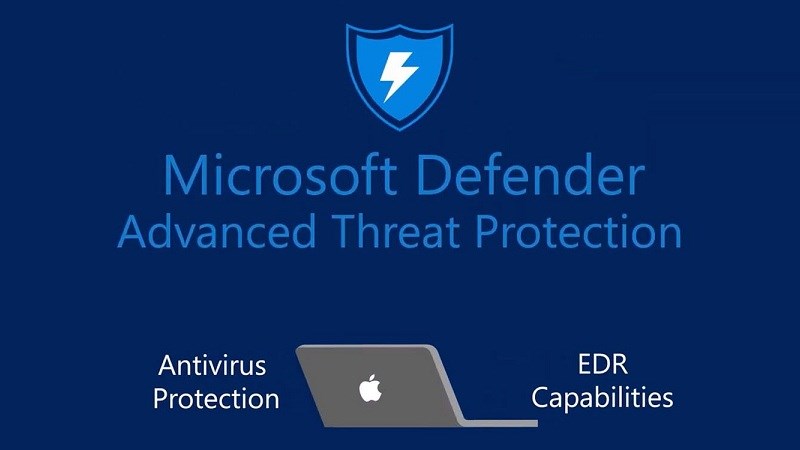 Microsoft Defender
Advanced Threat Protection

Antivirus Protection

EDR Capabilities